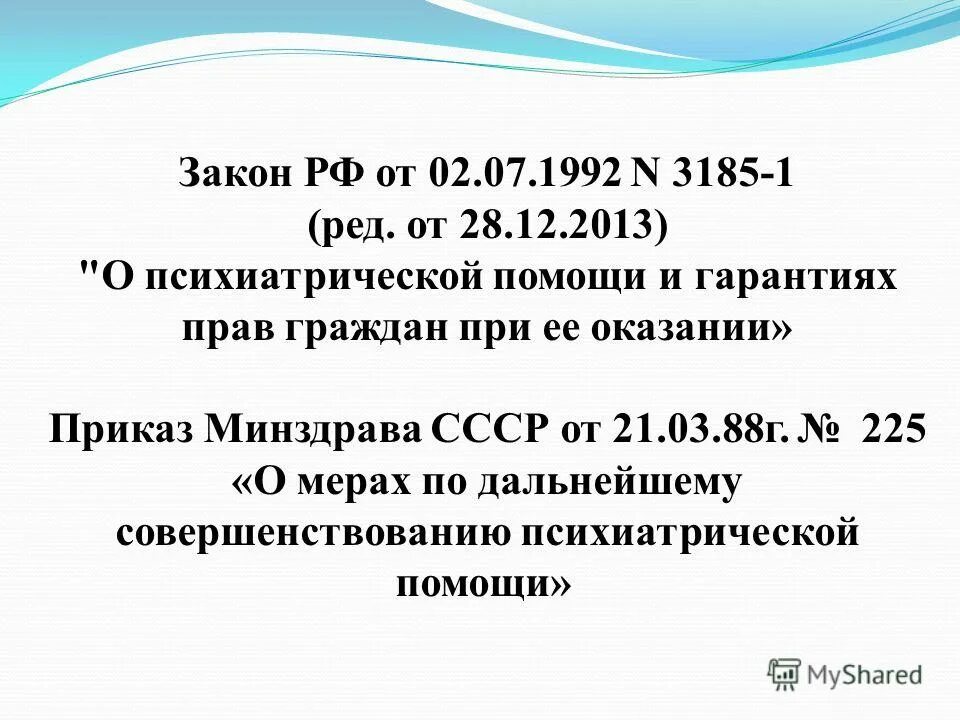 Закон РФ от 02.07.1992 N 3185-1
(ред. от 28.12.2013)
"О психиатрической помощи и гарантиях прав граждан при ее оказании»

Приказ Минздрава СССР от 21.03.88г. № 225
«О мерах по дальнейшему совершенствованию психиатрической помощи»

MyShared